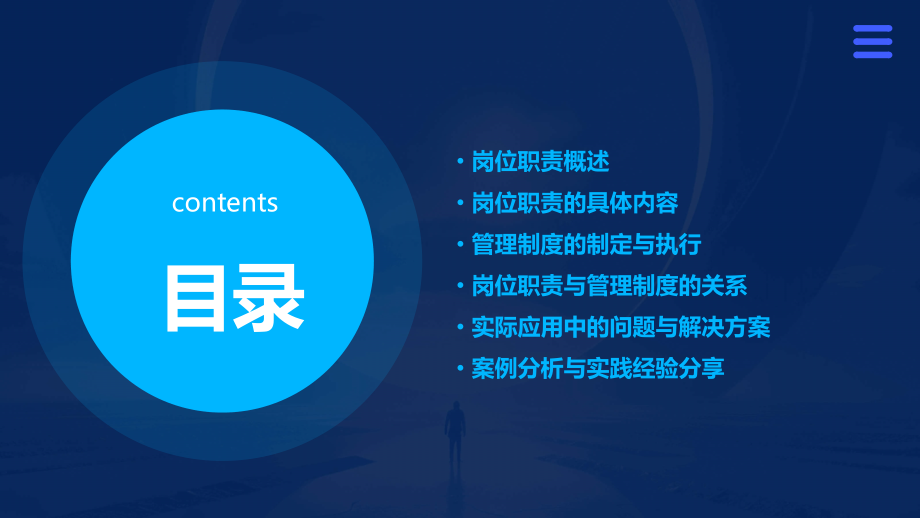 contents

目录

· 岗位职责概述
· 岗位职责的具体内容
· 管理制度的制定与执行
· 岗位职责与管理制度的关系
· 实际应用中的问题与解决方案
· 案例分析与实践经验分享